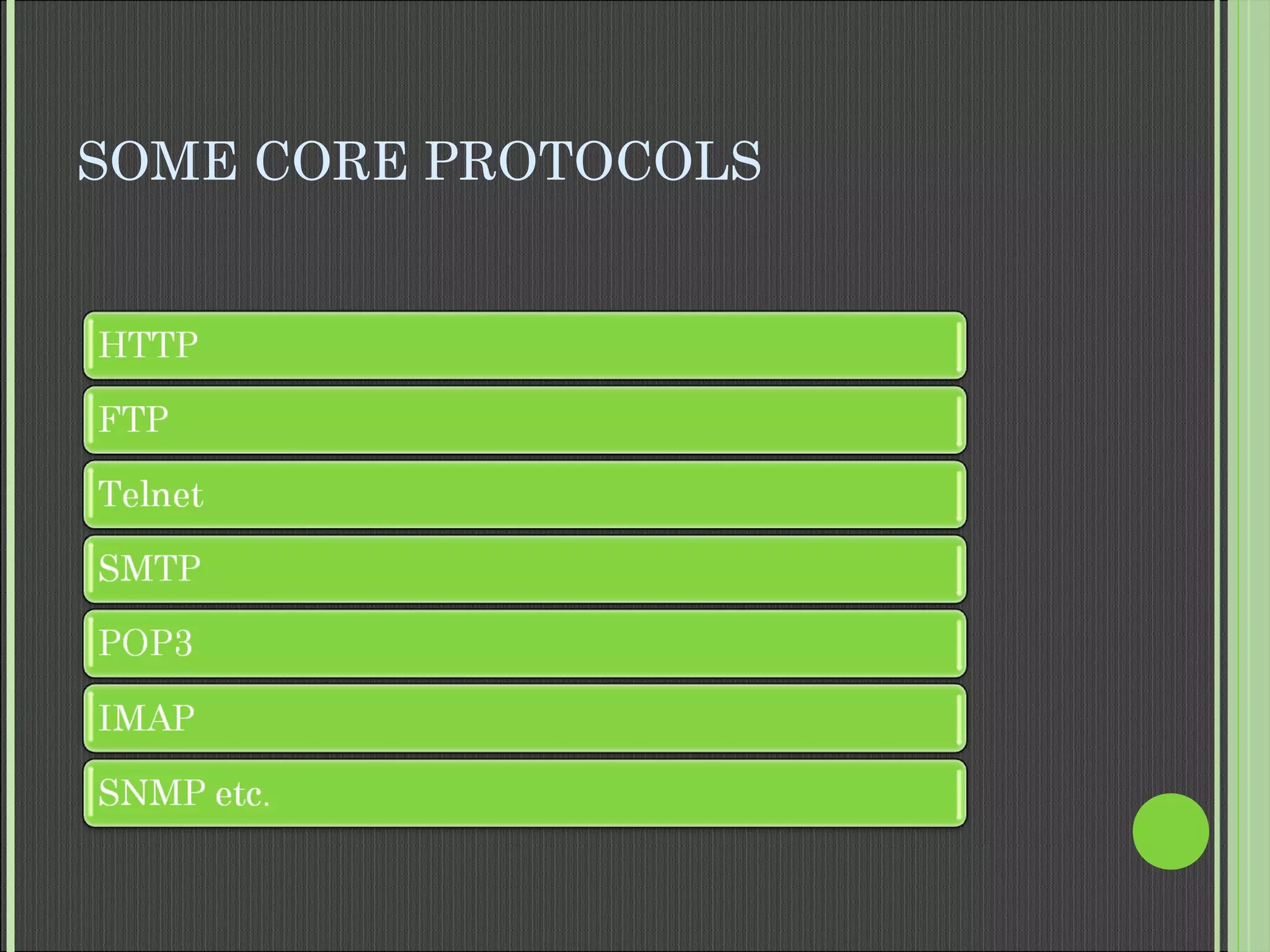 SOME CORE PROTOCOLS

HTTP

FTP

Telnet

SMTP

POP3

IMAP

SNMP etc.